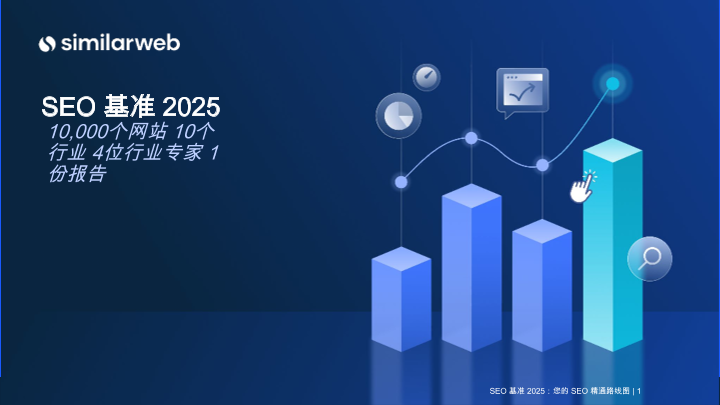 similarweb

SEO 基准 2025

10,000个网站 10个行业 4位行业专家 1份报告

SEO 基准 2025：您的 SEO 精通路线图 | 1